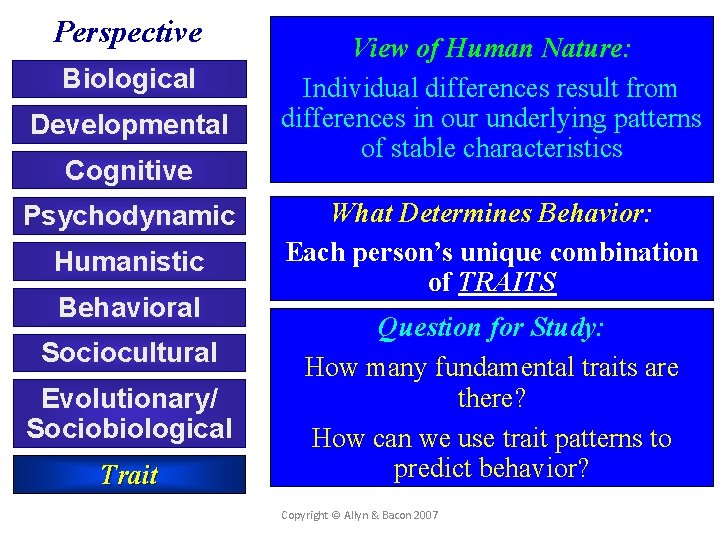 Perspective

Biological

Developmental

Cognitive

Psychodynamic

Humanistic

Behavioral

Sociocultural

Evolutionary/ Sociobiological

Trait

View of Human Nature:

Individual differences result from differences in our underlying patterns of stable characteristics

What Determines Behavior:

Each person's unique combination of TRAITS

Question for Study:

How many fundamental traits are there?

How can we use trait patterns to predict behavior?

Copyright © Allyn & Bacon 2007